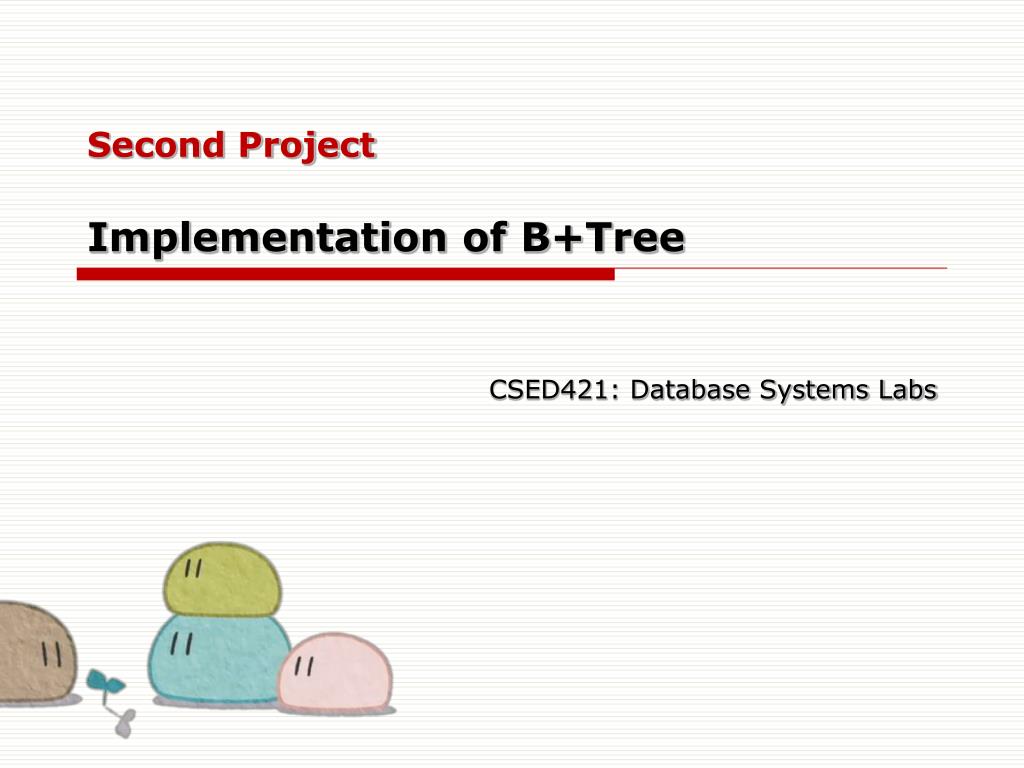 Second Project

Implementation of B+Tree

CSED421: Database Systems Labs